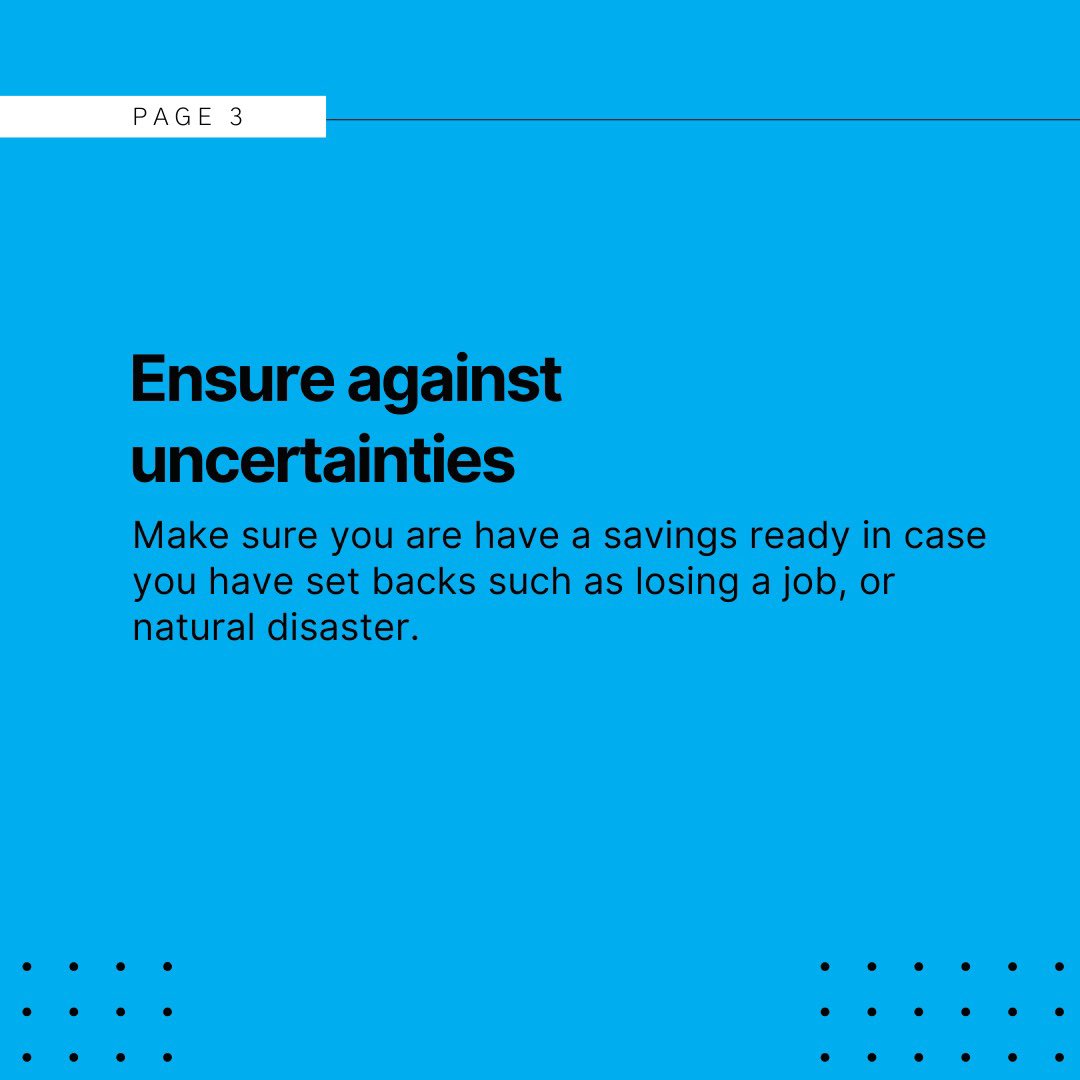 PAGE 3

Ensure against uncertainties

Make sure you are have a savings ready in case you have set backs such as losing a job, or natural disaster.